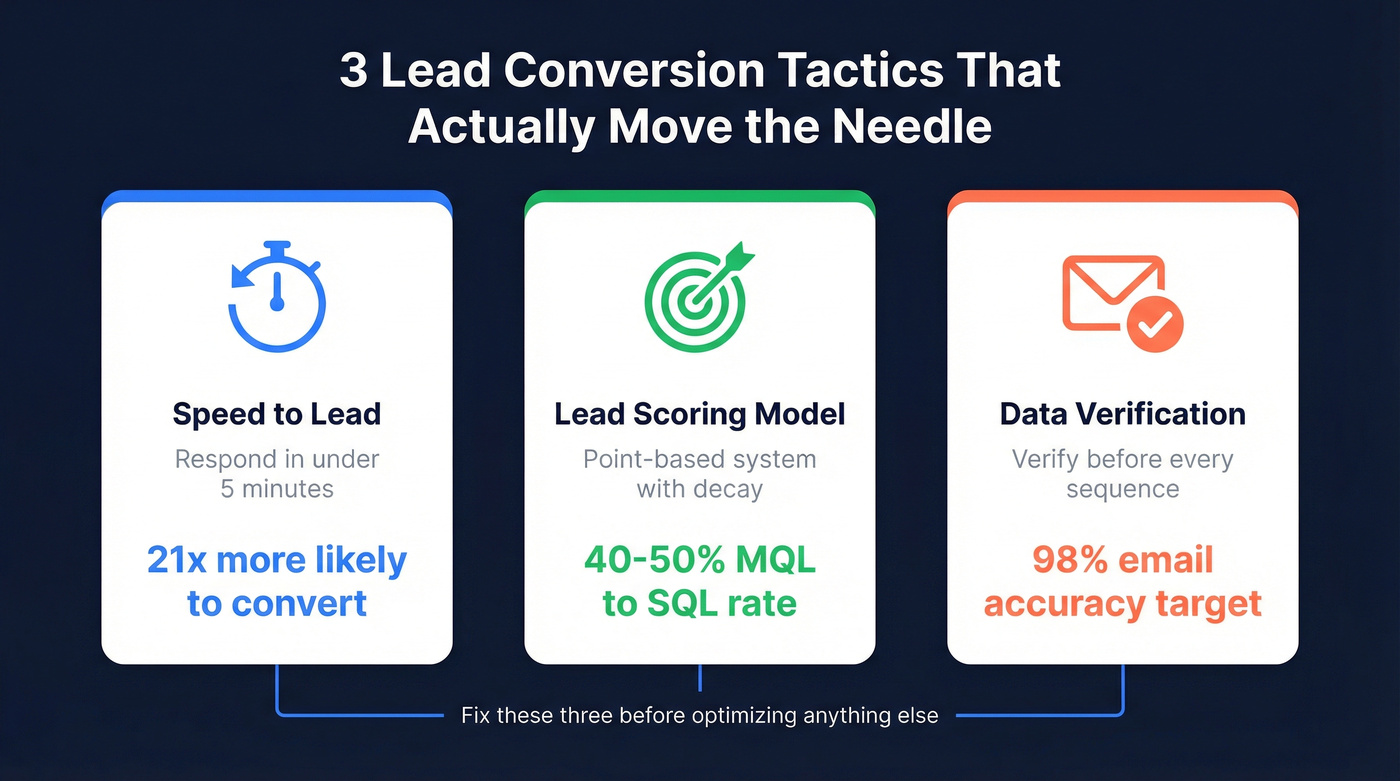 3 Lead Conversion Tactics That Actually Move the Needle

Speed to Lead

Respond in under 5 minutes

21x more likely to convert

Lead Scoring Model

Point-based system with decay

40-50% MQL to SQL rate

Data Verification

Verify before every sequence

98% email accuracy target

Fix these three before optimizing anything else